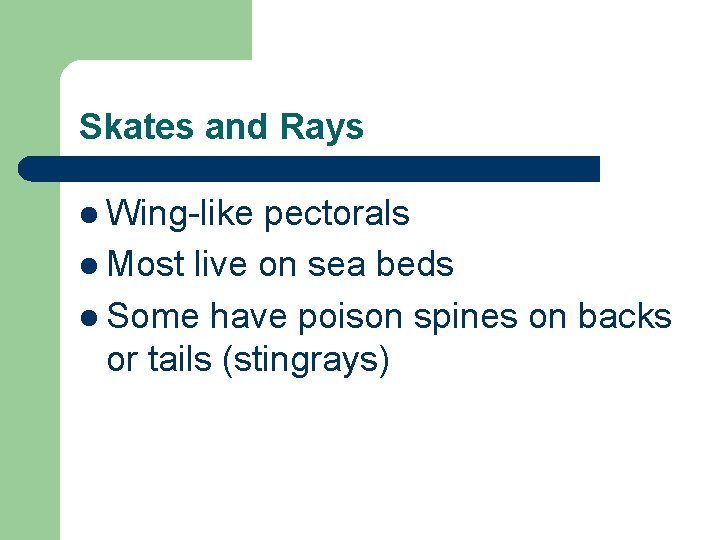 Skates and Rays

- Wing-like pectorals
- Most live on sea beds
- Some have poison spines on backs or tails (stingrays)